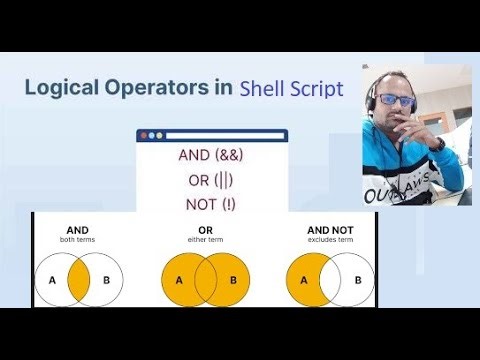 Logical Operators in Shell Script

AND (&&)
OR (||)
NOT (!)

AND
both terms

A B

OR
either term

A B

AND NOT
excludes term

A B